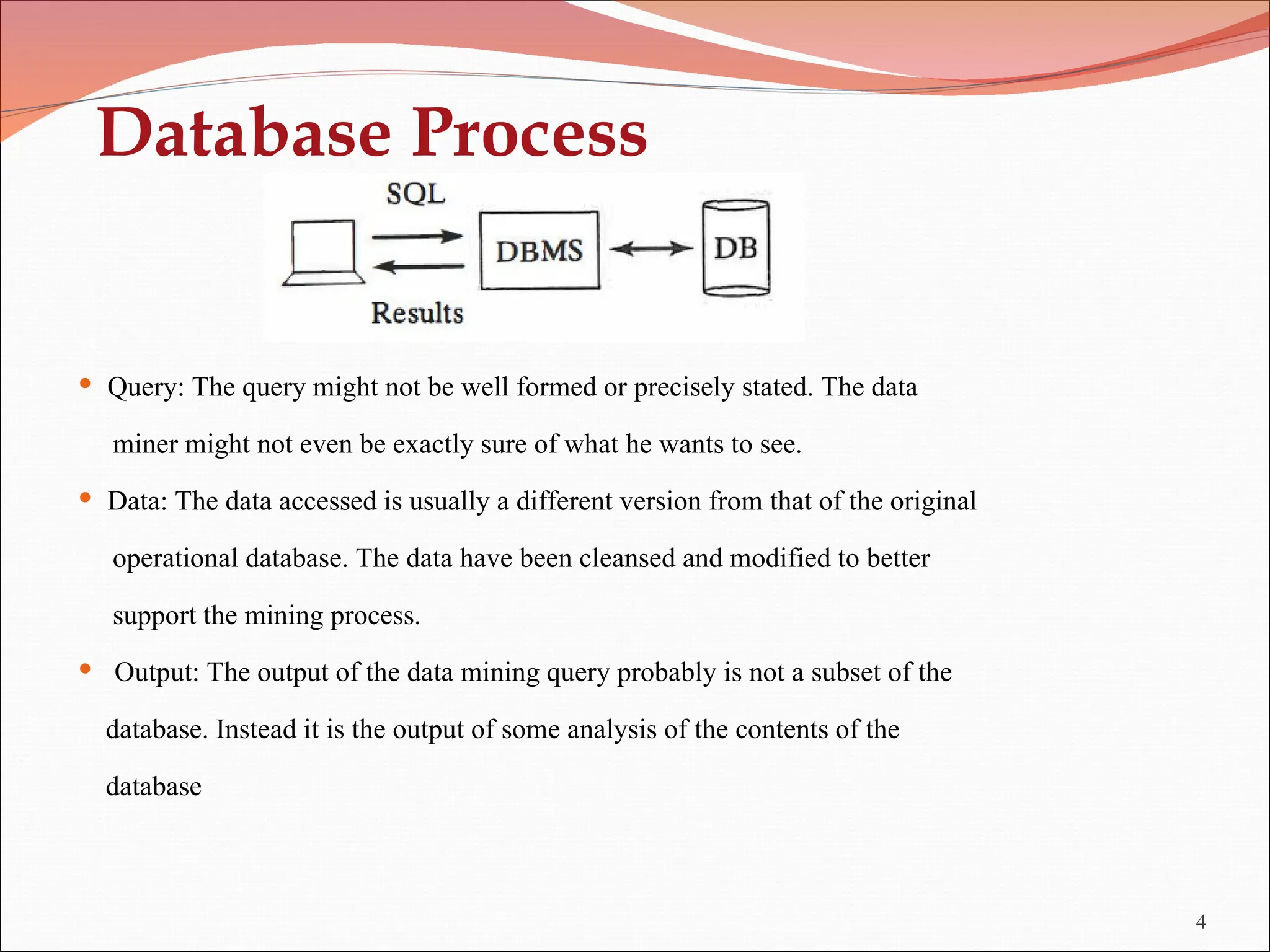 Database Process

SQL

DBMS

DB

Results

• Query: The query might not be well formed or precisely stated. The data miner might not even be exactly sure of what he wants to see.

• Data: The data accessed is usually a different version from that of the original operational database. The data have been cleansed and modified to better support the mining process.

• Output: The output of the data mining query probably is not a subset of the database. Instead it is the output of some analysis of the contents of the database

4